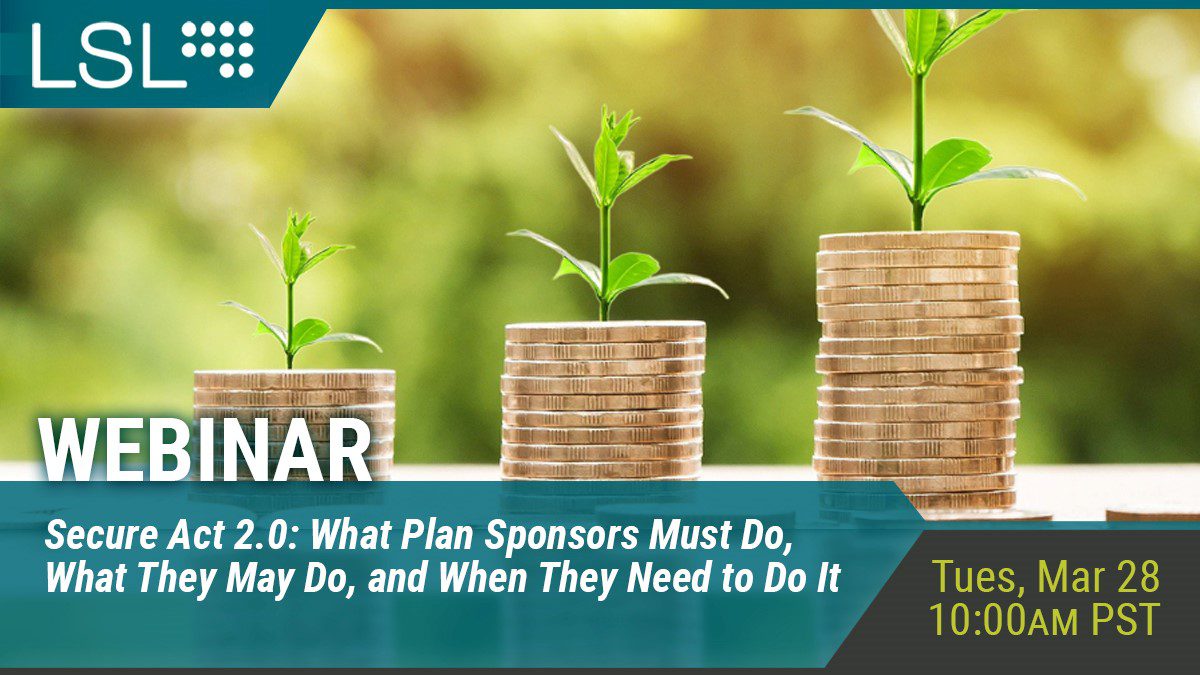 LSL

WEBINAR

Secure Act 2.0: What Plan Sponsors Must Do, What They May Do, and When They Need to Do It

Tues, Mar 28
10:00AM PST